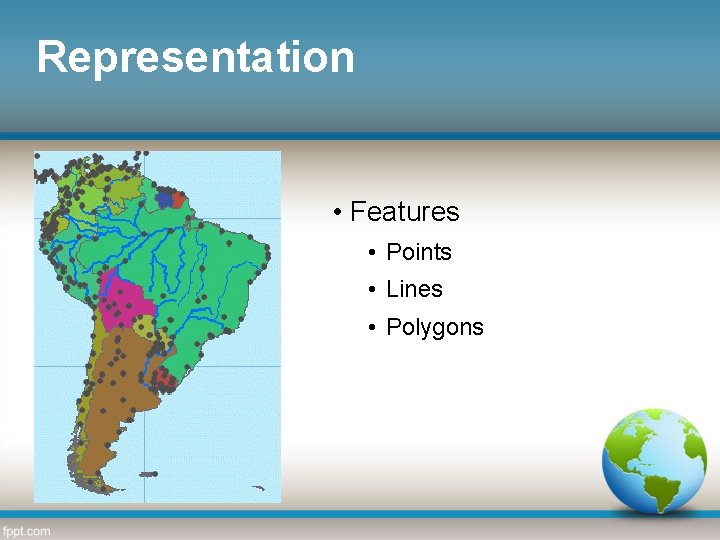 Representation

• Features
  • Points
  • Lines
  • Polygons

fppt.com